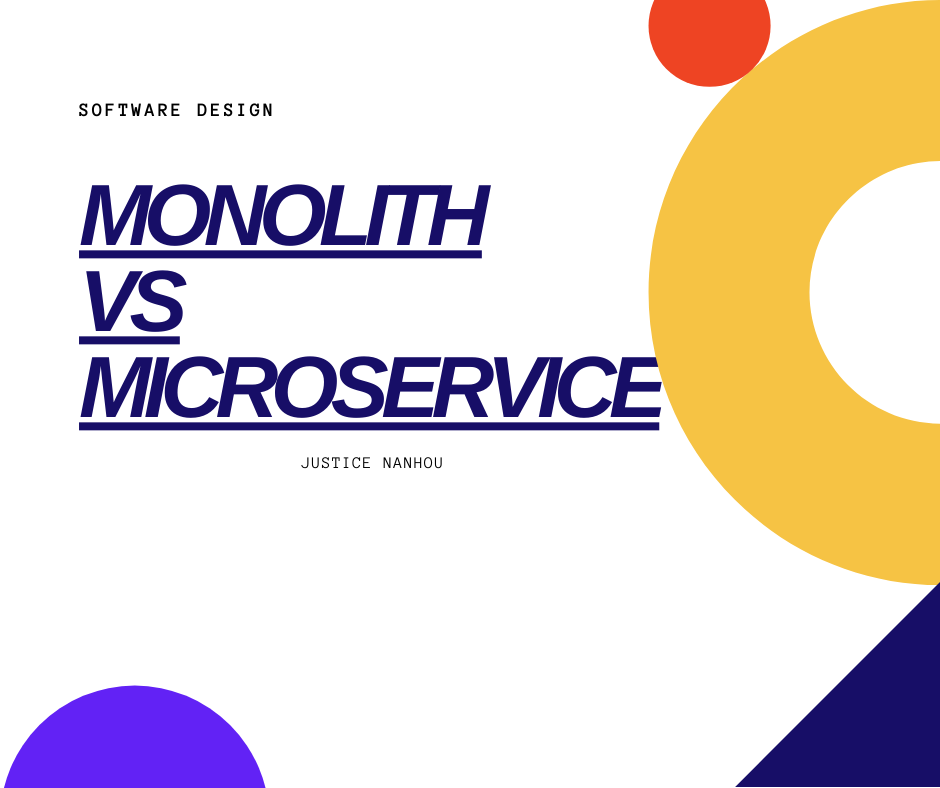 SOFTWARE DESIGN

MONOLITH
VS
MICROSERVICE

JUSTICE NANHOU